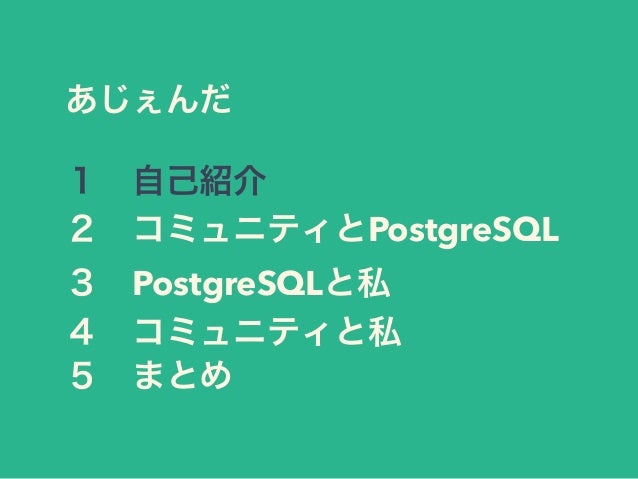 あじぇんだ

１　自己紹介
２　コミュニティとPostgreSQL
３　PostgreSQLと私
４　コミュニティと私
５　まとめ